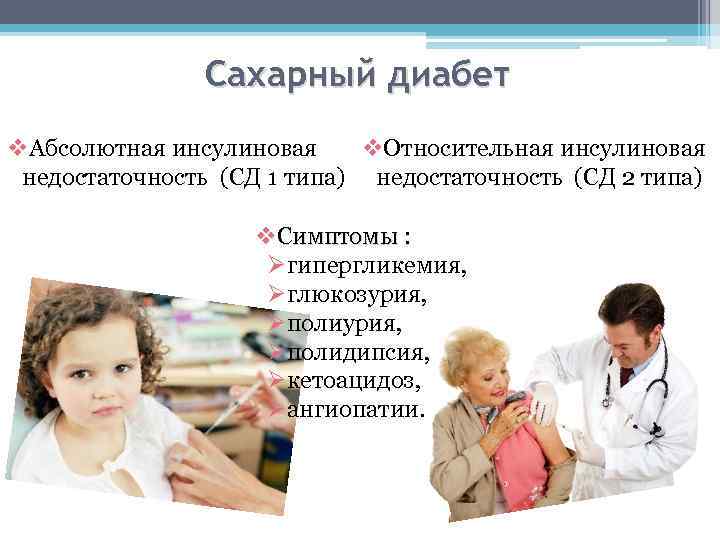 Сахарный диабет

❖Абсолютная инсулиновая недостаточность (СД 1 типа)

❖Относительная инсулиновая недостаточность (СД 2 типа)

❖Симптомы :
➢гипергликемия,
➢глюкозурия,
➢полиурия,
➢полидипсия,
➢кетоацидоз,
➢ангиопатии.